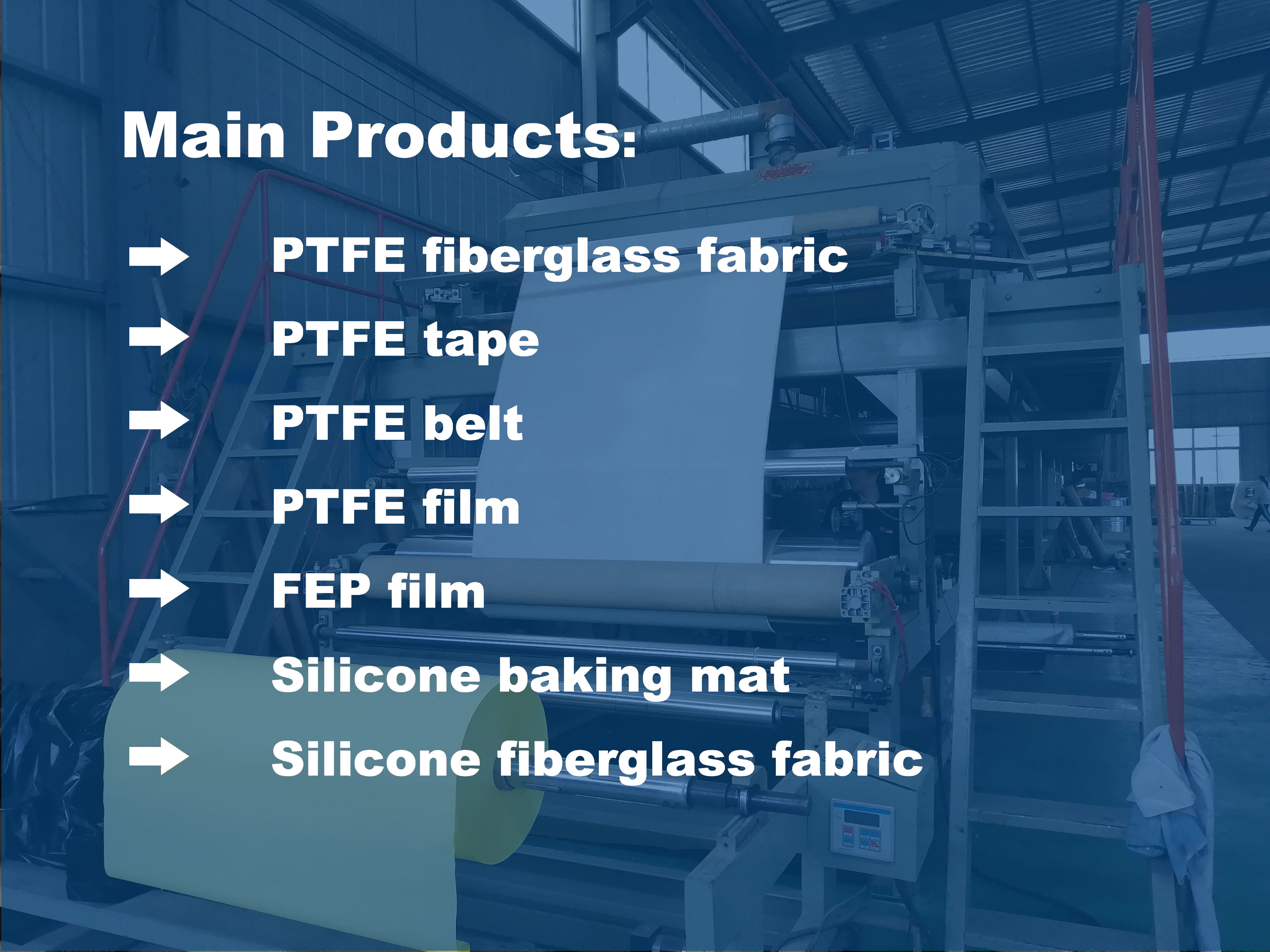 Main Products:

➡ PTFE fiberglass fabric

➡ PTFE tape

➡ PTFE belt

➡ PTFE film

➡ FEP film

➡ Silicone baking mat

➡ Silicone fiberglass fabric